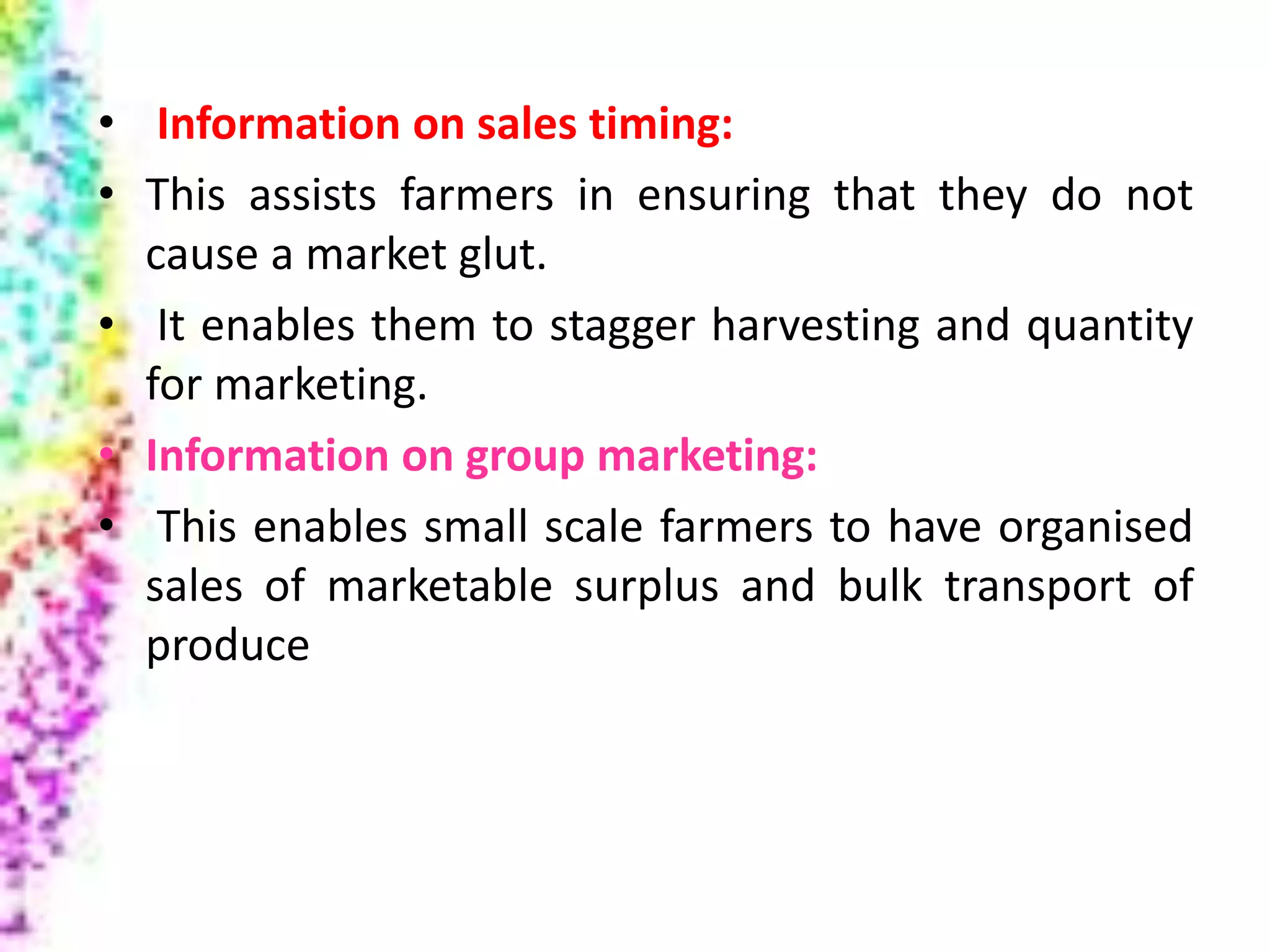 • Information on sales timing:

• This assists farmers in ensuring that they do not cause a market glut.

• It enables them to stagger harvesting and quantity for marketing.

• Information on group marketing:

• This enables small scale farmers to have organised sales of marketable surplus and bulk transport of produce